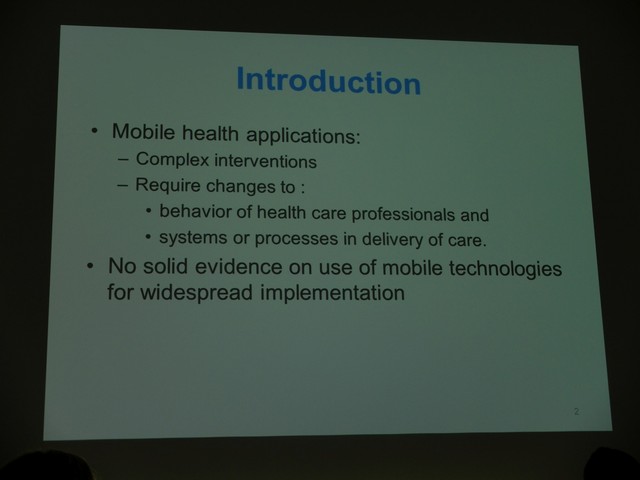 Introduction

• Mobile health applications:
  – Complex interventions
  – Require changes to :
    • behavior of health care professionals and
    • systems or processes in delivery of care.
• No solid evidence on use of mobile technologies for widespread implementation

2